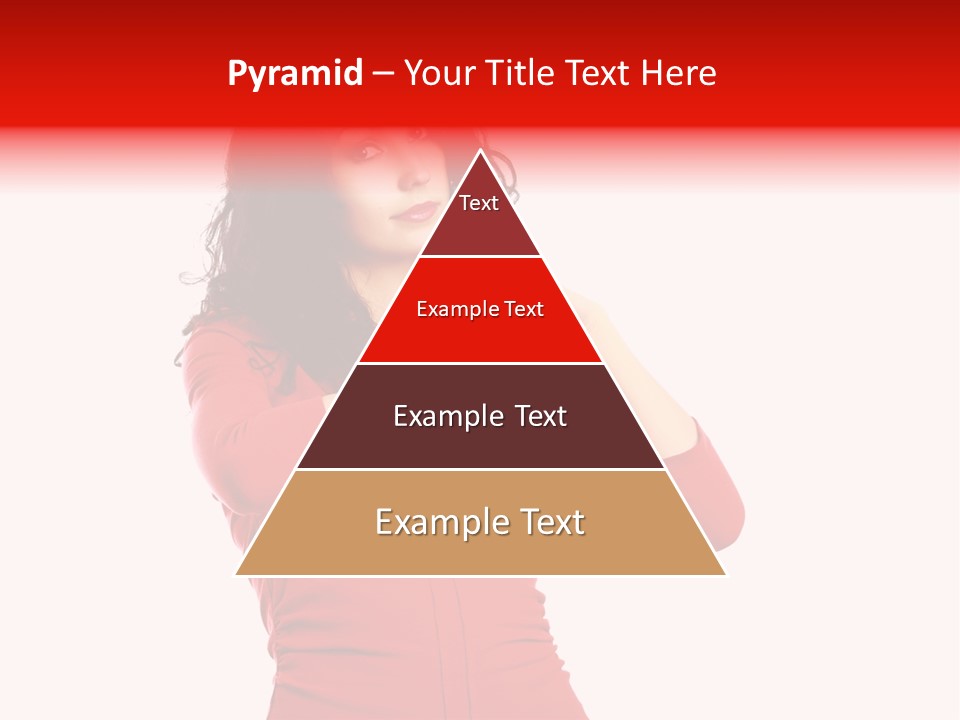 Pyramid – Your Title Text Here

Text

Example Text

Example Text

Example Text